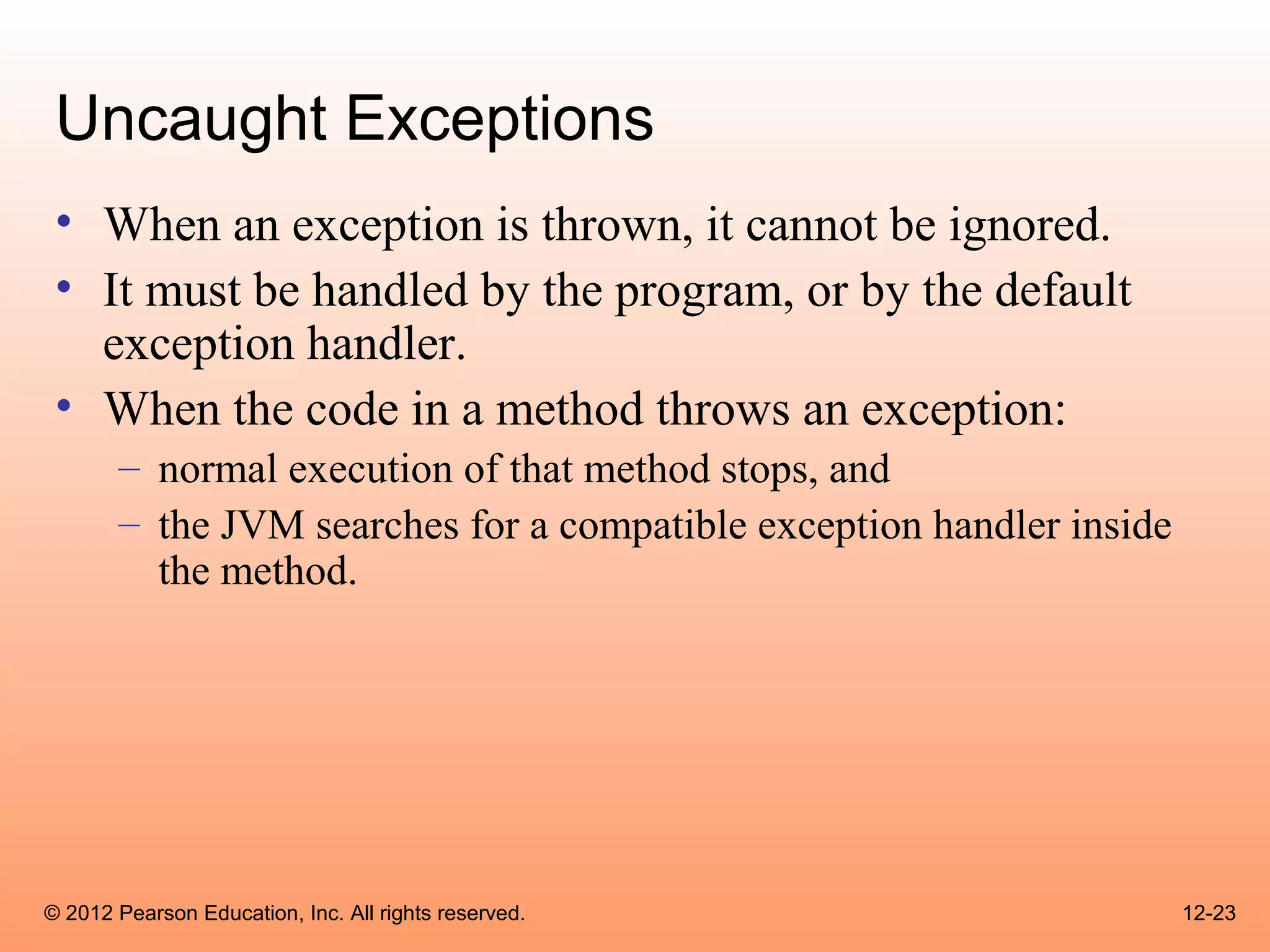 Uncaught Exceptions

• When an exception is thrown, it cannot be ignored.
• It must be handled by the program, or by the default exception handler.
• When the code in a method throws an exception:
  – normal execution of that method stops, and
  – the JVM searches for a compatible exception handler inside the method.

© 2012 Pearson Education, Inc. All rights reserved.

12-23